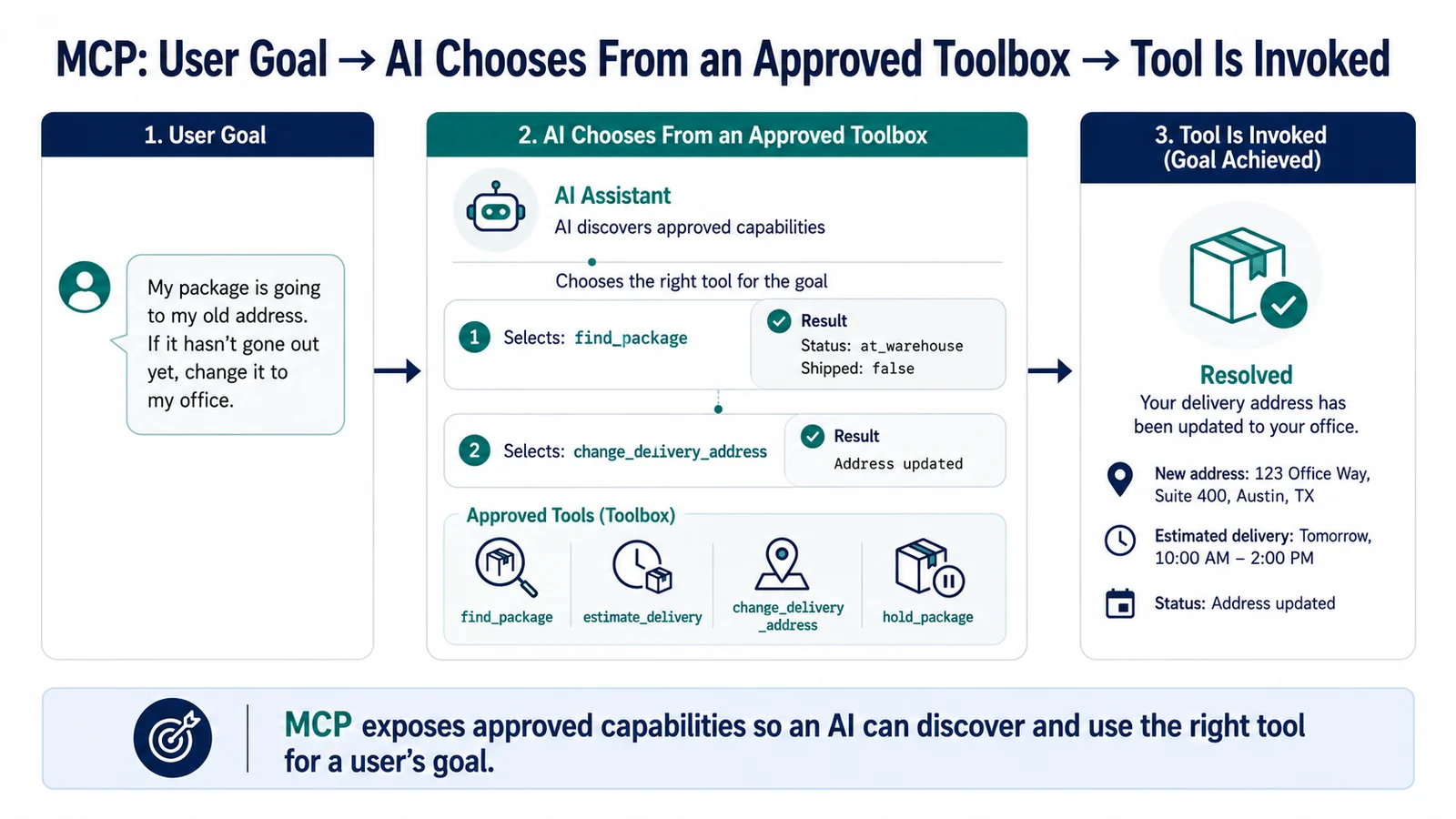 MCP: User Goal → AI Chooses From an Approved Toolbox → Tool Is Invoked

1. User Goal

My package is going to my old address. If it hasn't gone out yet, change it to my office.

2. AI Chooses From an Approved Toolbox

AI Assistant
AI discovers approved capabilities

Chooses the right tool for the goal

1 Selects: find_package

Result
Status: at_warehouse
Shipped: false

2 Selects: change_delivery_address

Result
Address updated

Approved Tools (Toolbox)

find_package
estimate_delivery
change_delivery_address
hold_package

3. Tool Is Invoked (Goal Achieved)

Resolved
Your delivery address has been updated to your office.

New address: 123 Office Way, Suite 400, Austin, TX

Estimated delivery: Tomorrow, 10:00 AM – 2:00 PM

Status: Address updated

MCP exposes approved capabilities so an AI can discover and use the right tool for a user's goal.